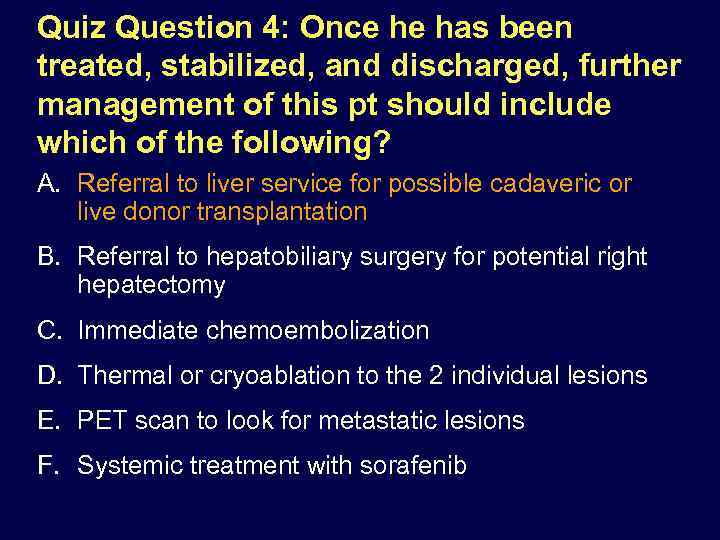 Quiz Question 4: Once he has been treated, stabilized, and discharged, further management of this pt should include which of the following?

A. Referral to liver service for possible cadaveric or live donor transplantation

B. Referral to hepatobiliary surgery for potential right hepatectomy

C. Immediate chemoembolization

D. Thermal or cryoablation to the 2 individual lesions

E. PET scan to look for metastatic lesions

F. Systemic treatment with sorafenib